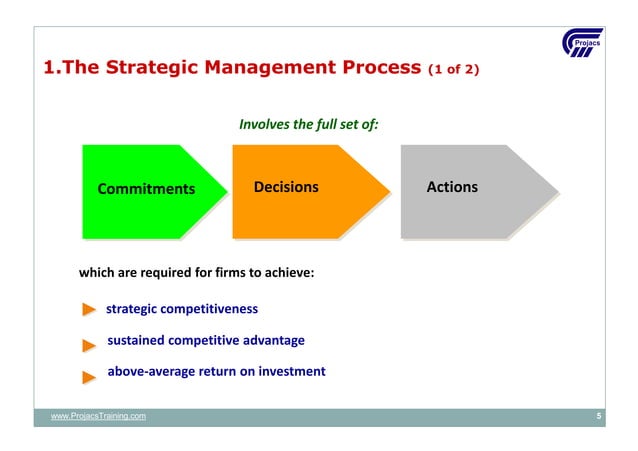 Projacs

1.The Strategic Management Process (1 of 2)

Involves the full set of:

Commitments

Decisions

Actions

which are required for firms to achieve:

strategic competitiveness

sustained competitive advantage

above-average return on investment

www.ProjacsTraining.com

5